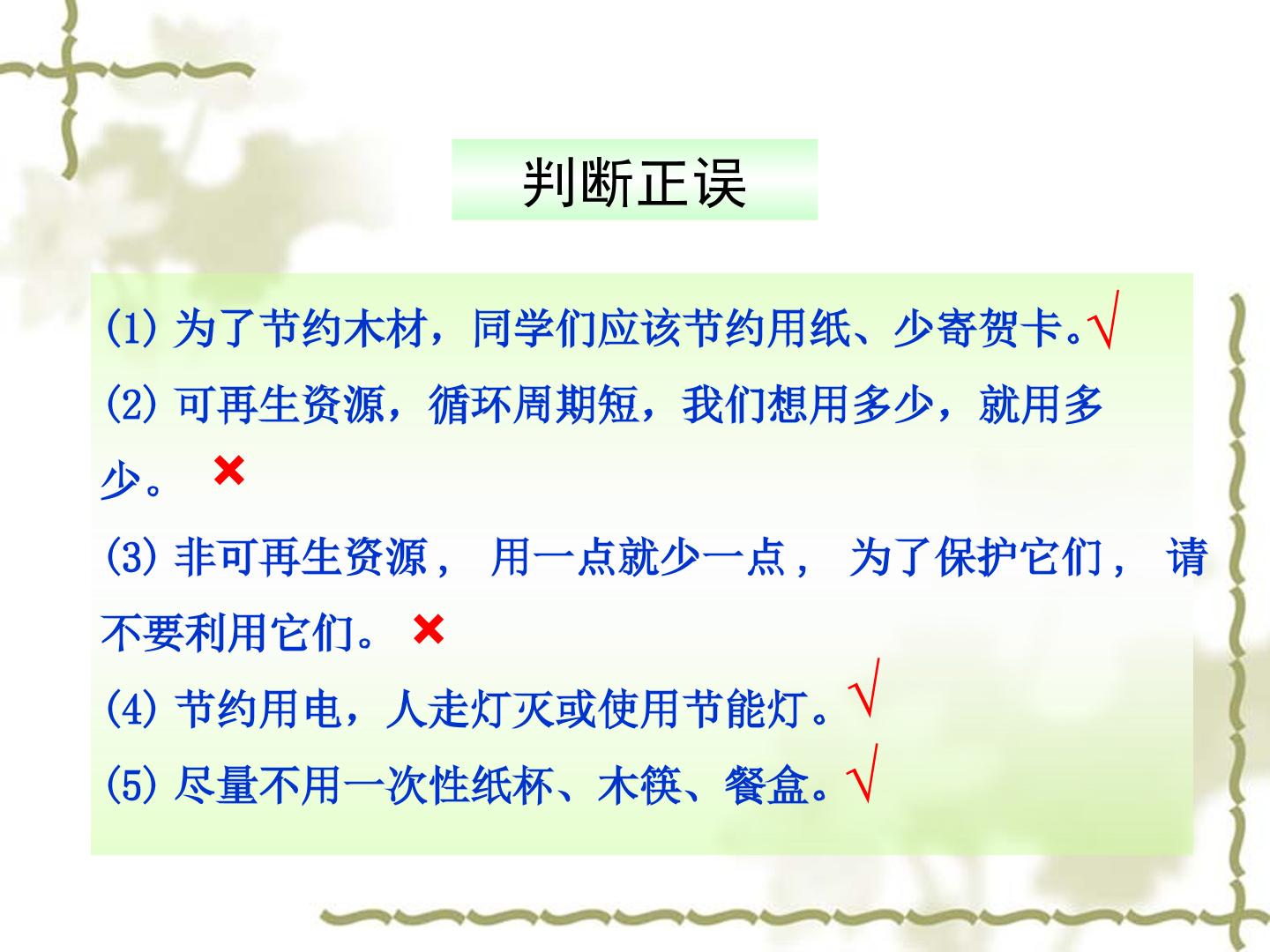 判断正误

(1) 为了节约木材，同学们应该节约用纸、少寄贺卡。√

(2) 可再生资源，循环周期短，我们想用多少，就用多少。 ×

(3) 非可再生资源， 用一点就少一点， 为了保护它们， 请不要利用它们。 ×

(4) 节约用电，人走灯灭或使用节能灯。√

(5) 尽量不用一次性纸杯、木筷、餐盒。√